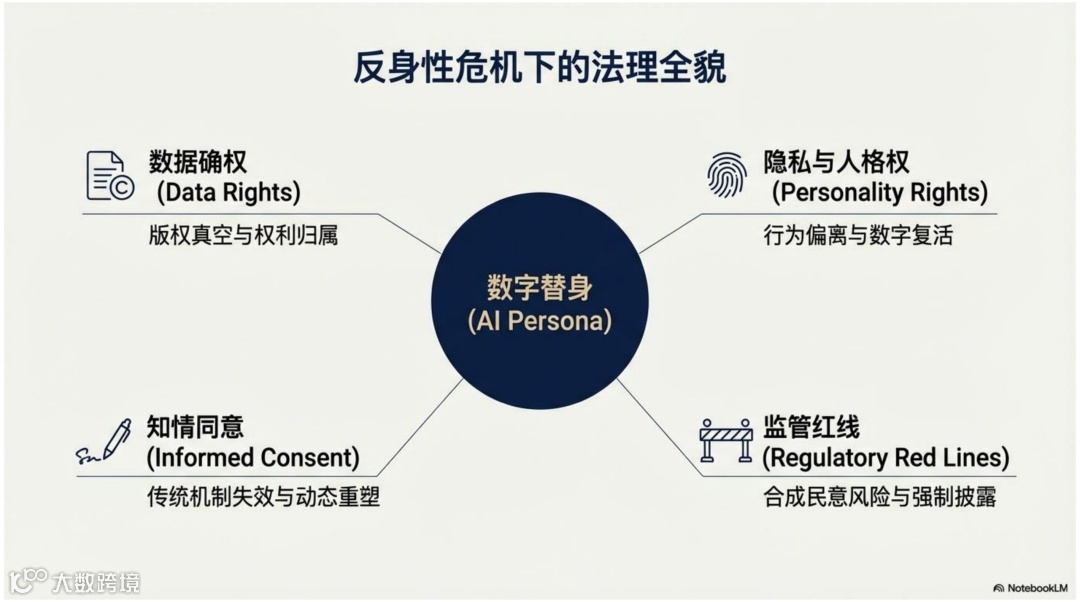 反身性危机下的法理全貌

数据确权
(Data Rights)
版权真空与权利归属

隐私与人格权
(Personality Rights)
行为偏离与数字复活

数字替身
(AI Persona)

知情同意
(Informed Consent)
传统机制失效与动态重塑

监管红线
(Regulatory Red Lines)
合成民意风险与强制披露

大数跨境

NotebookLM